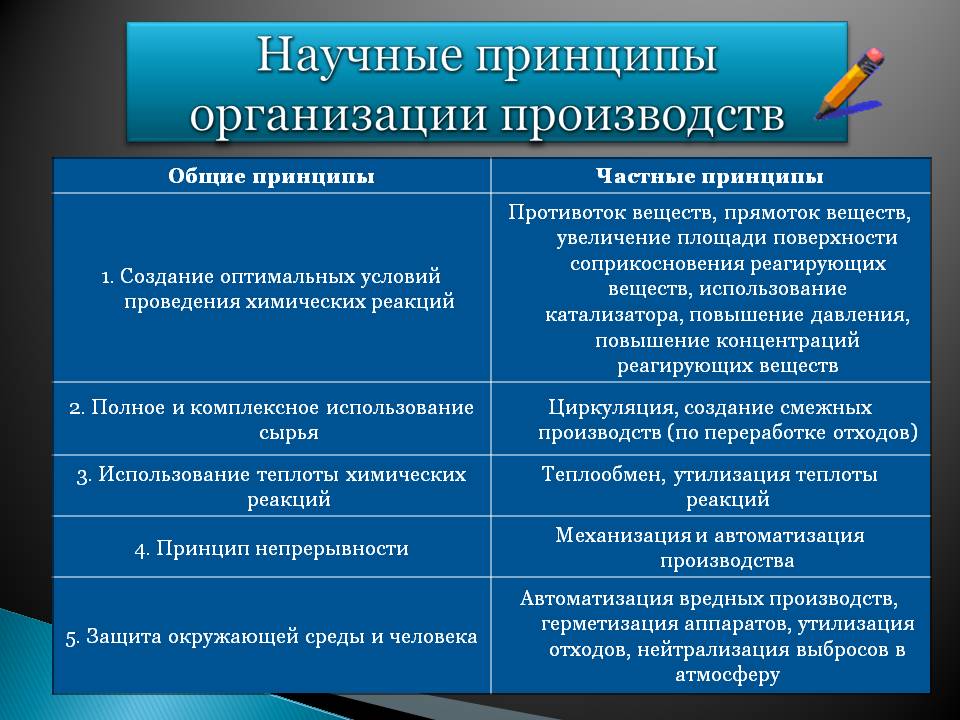 Научные принципы организации производств

| Общие принципы | Частные принципы |
|---|---|
| 1. Создание оптимальных условий проведения химических реакций | Противоток веществ, прямоток веществ, увеличение площади поверхности соприкосновения реагирующих веществ, использование катализатора, повышение давления, повышение концентраций реагирующих веществ |
| 2. Полное и комплексное использование сырья | Циркуляция, создание смежных производств (по переработке отходов) |
| 3. Использование теплоты химических реакций | Теплообмен, утилизация теплоты реакций |
| 4. Принцип непрерывности | Механизация и автоматизация производства |
| 5. Защита окружающей среды и человека | Автоматизация вредных производств, герметизация аппаратов, утилизация отходов, нейтрализация выбросов в атмосферу |